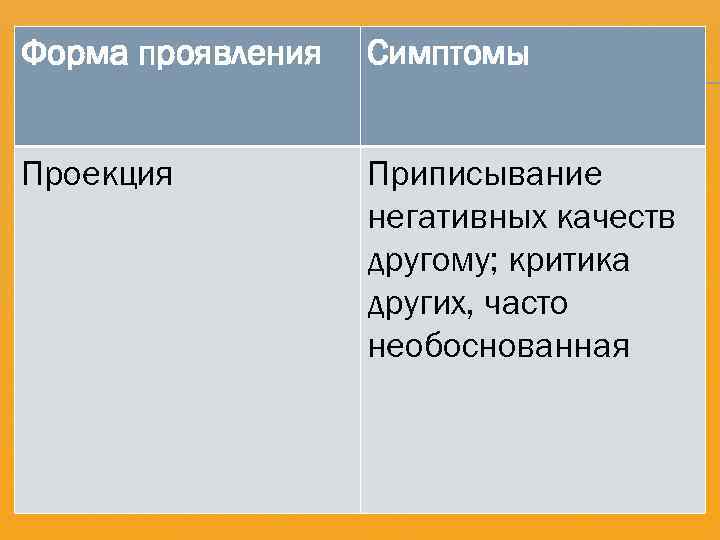 | Форма проявления | Симптомы |
|---|---|
| Проекция | Приписывание негативных качеств другому; критика других, часто необоснованная |